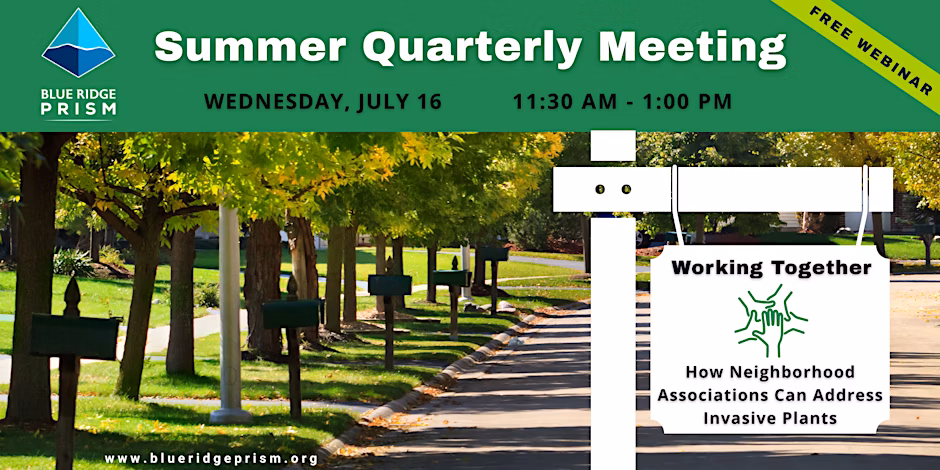 BLUE RIDGE PRISM

Summer Quarterly Meeting

FREE WEBINAR

WEDNESDAY, JULY 16 11:30 AM - 1:00 PM

Working Together

How Neighborhood Associations Can Address Invasive Plants

www.blueridgeprism.org